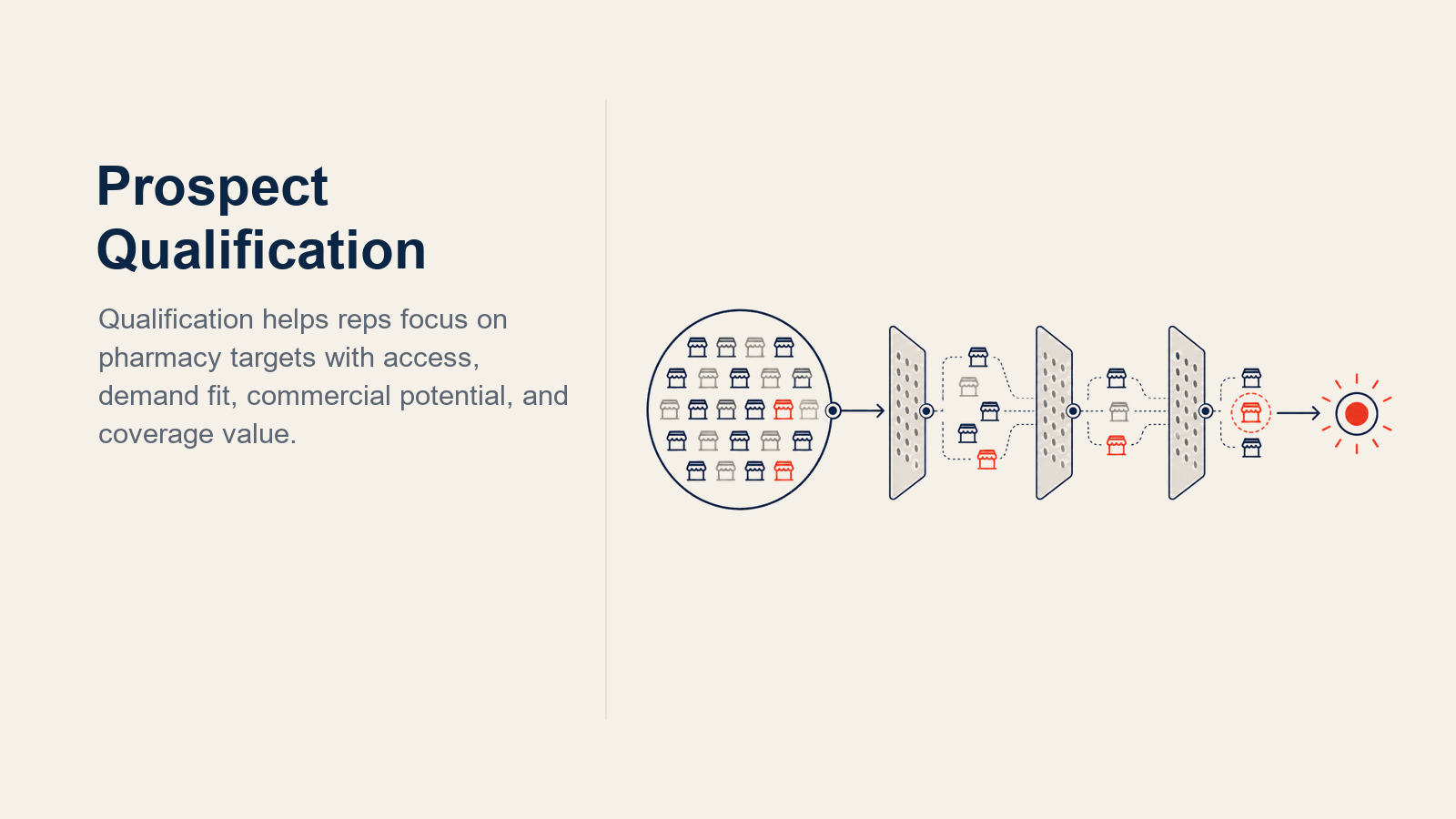 Prospect Qualification

Qualification helps reps focus on pharmacy targets with access, demand fit, commercial potential, and coverage value.